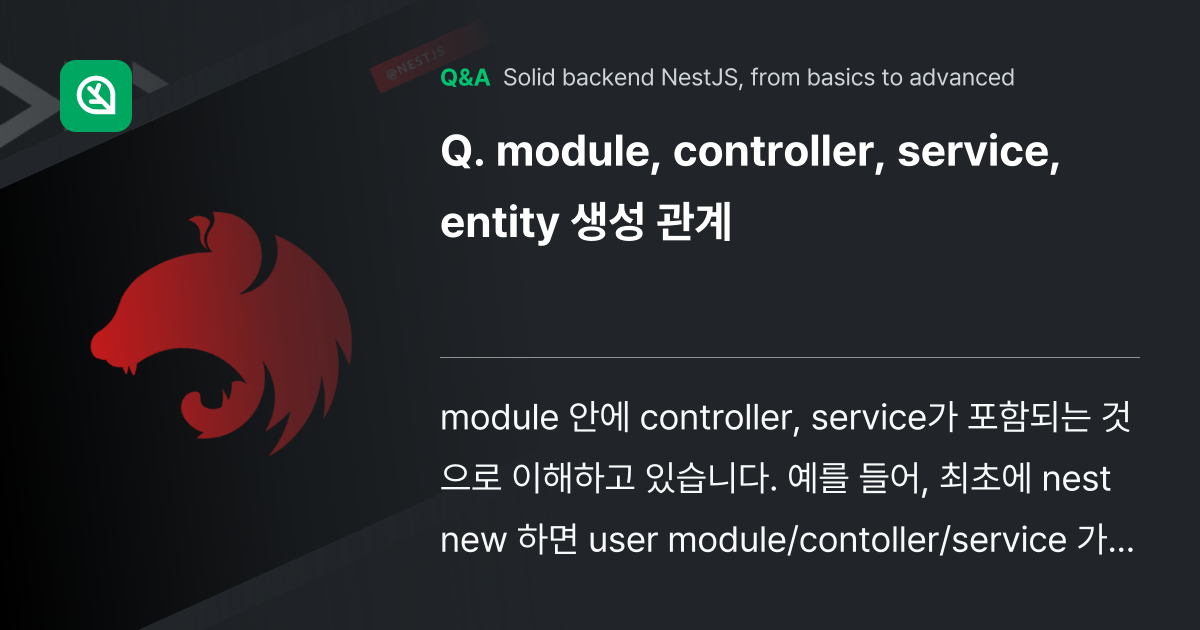 @NESTJS

Q&A Solid backend NestJS, from basics to advanced

Q. module, controller, service, entity 생성 관계

module 안에 controller, service가 포함되는 것으로 이해하고 있습니다. 예를 들어, 최초에 nest new 하면 user module/contoller/service 가...